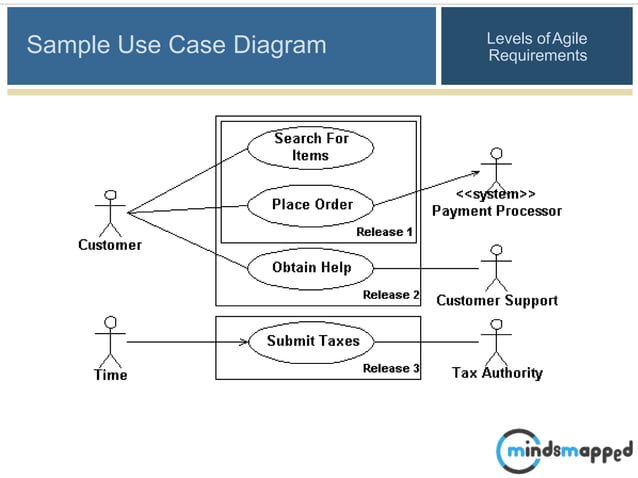 Sample Use Case Diagram

Levels of Agile Requirements

Search For Items

Place Order

Release 1

Obtain Help

Release 2

Submit Taxes

Release 3

Customer

Time

<<system>>
Payment Processor

Customer Support

Tax Authority

mindsmapped